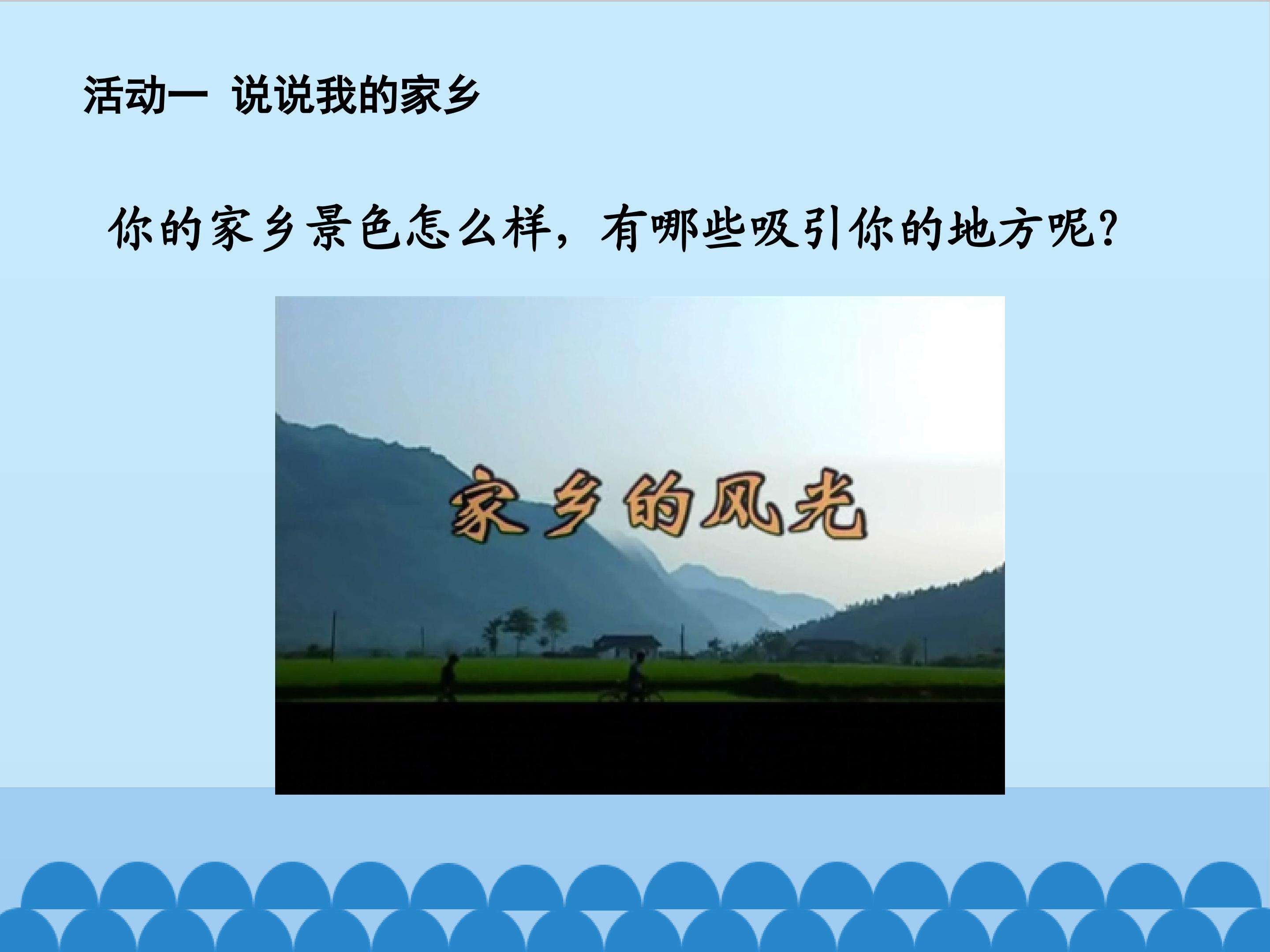 活动一 说说我的家乡

你的家乡景色怎么样，有哪些吸引你的地方呢？

家乡的风光